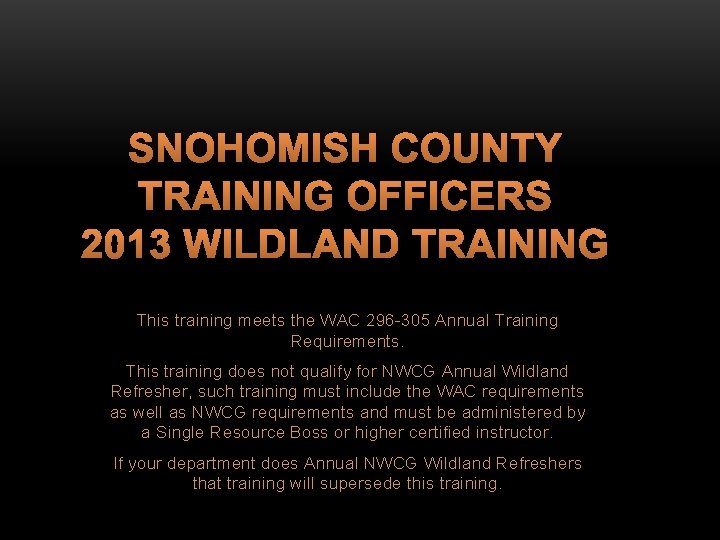 SNOHOMISH COUNTY TRAINING OFFICERS 2013 WILDLAND TRAINING

This training meets the WAC 296-305 Annual Training Requirements.

This training does not qualify for NWCG Annual Wildland Refresher, such training must include the WAC requirements as well as NWCG requirements and must be administered by a Single Resource Boss or higher certified instructor.

If your department does Annual NWCG Wildland Refreshers that training will supersede this training.